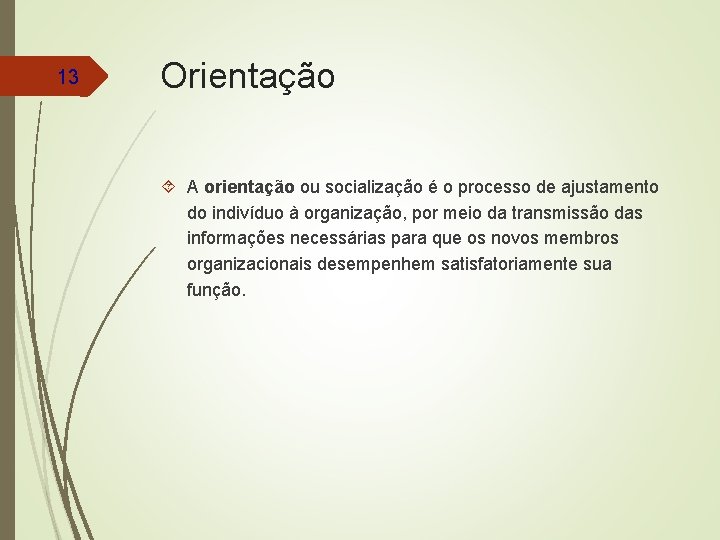 13

Orientação

A orientação ou socialização é o processo de ajustamento do indivíduo à organização, por meio da transmissão das informações necessárias para que os novos membros organizacionais desempenhem satisfatoriamente sua função.